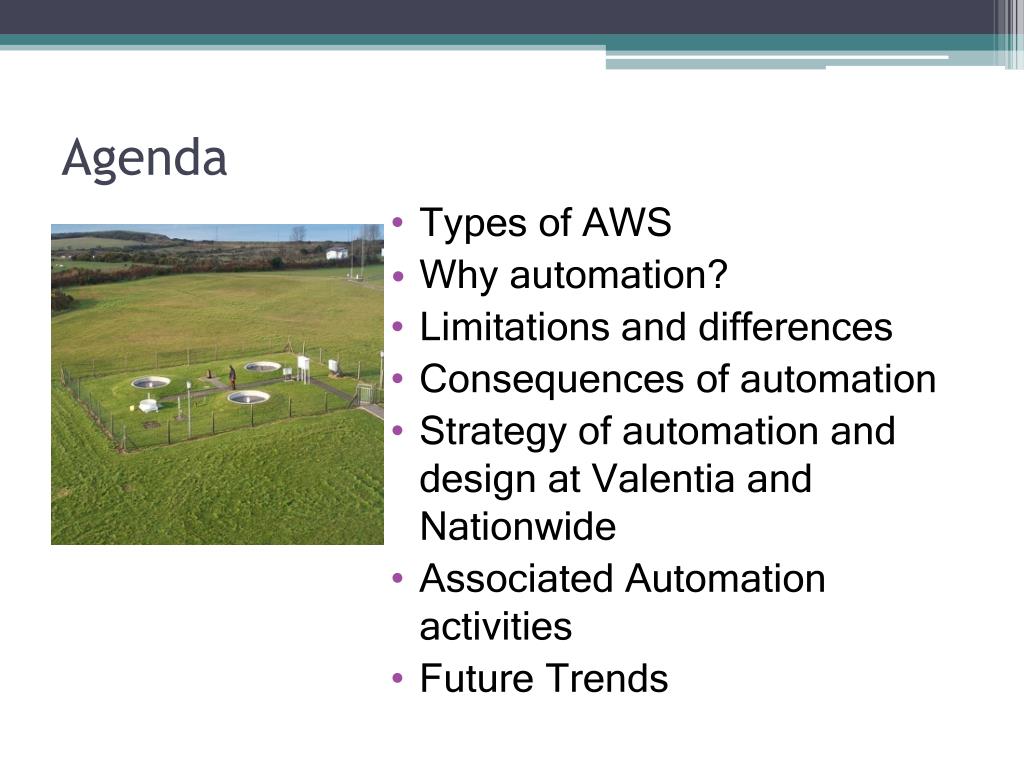 Agenda

• Types of AWS
• Why automation?
• Limitations and differences
• Consequences of automation
• Strategy of automation and design at Valentia and Nationwide
• Associated Automation activities
• Future Trends